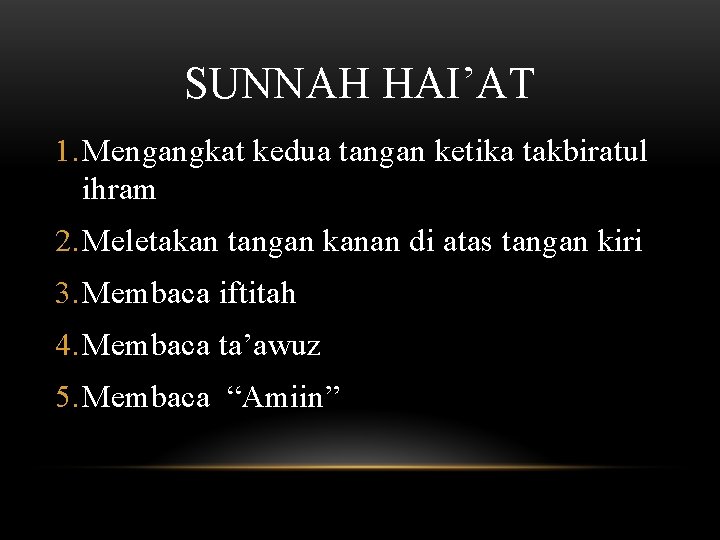 SUNNAH HAI’AT

1. Mengangkat kedua tangan ketika takbiratul ihram

2. Meletakan tangan kanan di atas tangan kiri

3. Membaca iftitah

4. Membaca ta’awuz

5. Membaca “Amiin”